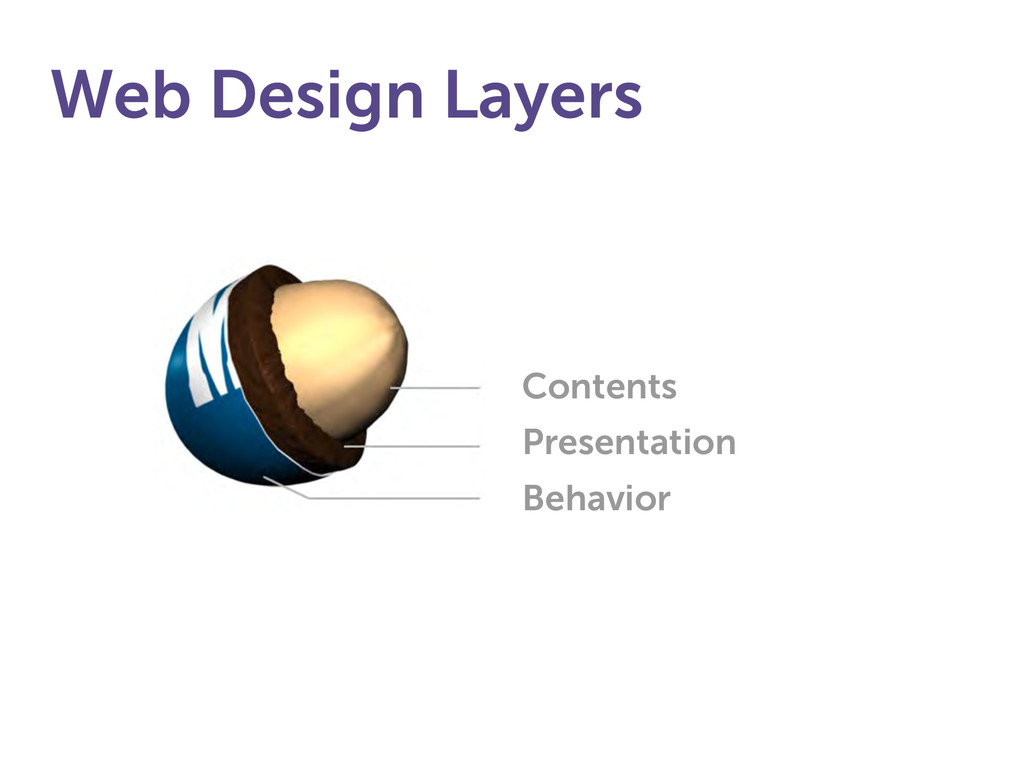 Web Design Layers

Contents
Presentation
Behavior